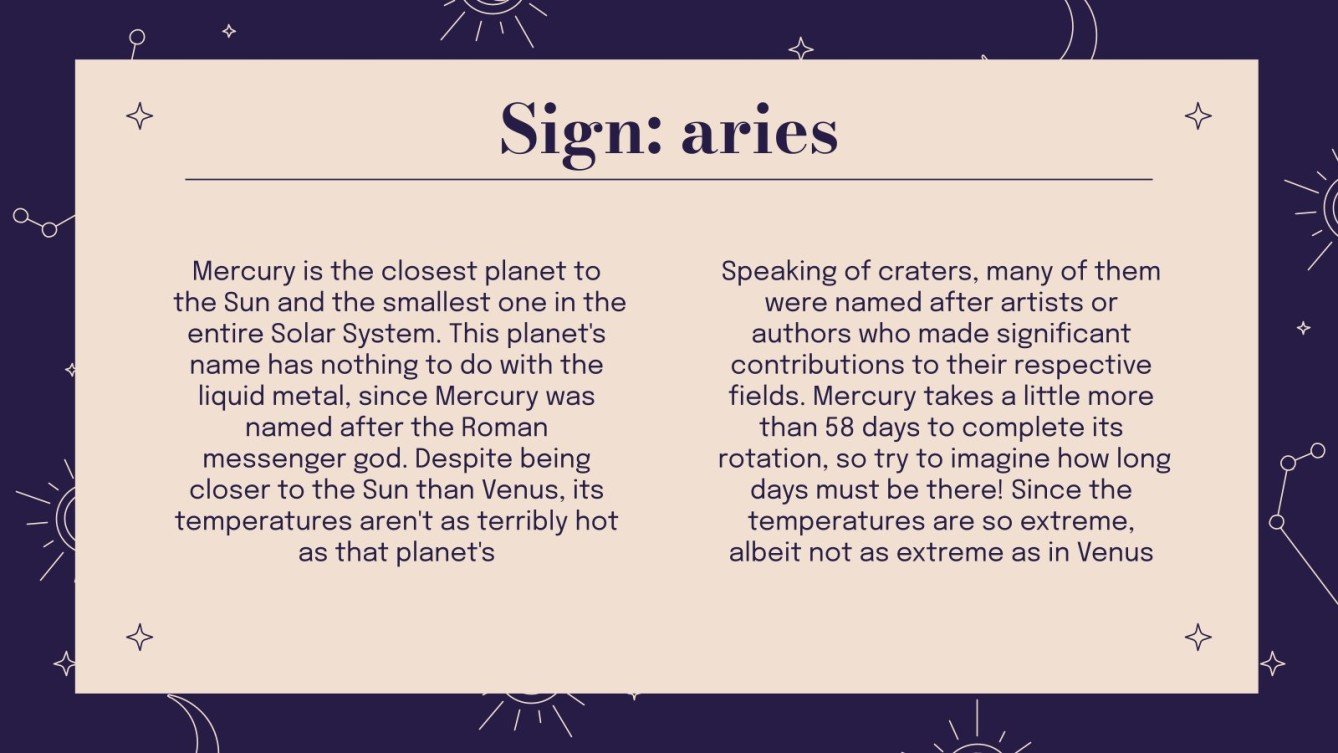 Sign: aries

Mercury is the closest planet to the Sun and the smallest one in the entire Solar System. This planet's name has nothing to do with the liquid metal, since Mercury was named after the Roman messenger god. Despite being closer to the Sun than Venus, its temperatures aren't as terribly hot as that planet's

Speaking of craters, many of them were named after artists or authors who made significant contributions to their respective fields. Mercury takes a little more than 58 days to complete its rotation, so try to imagine how long days must be there! Since the temperatures are so extreme, albeit not as extreme as in Venus